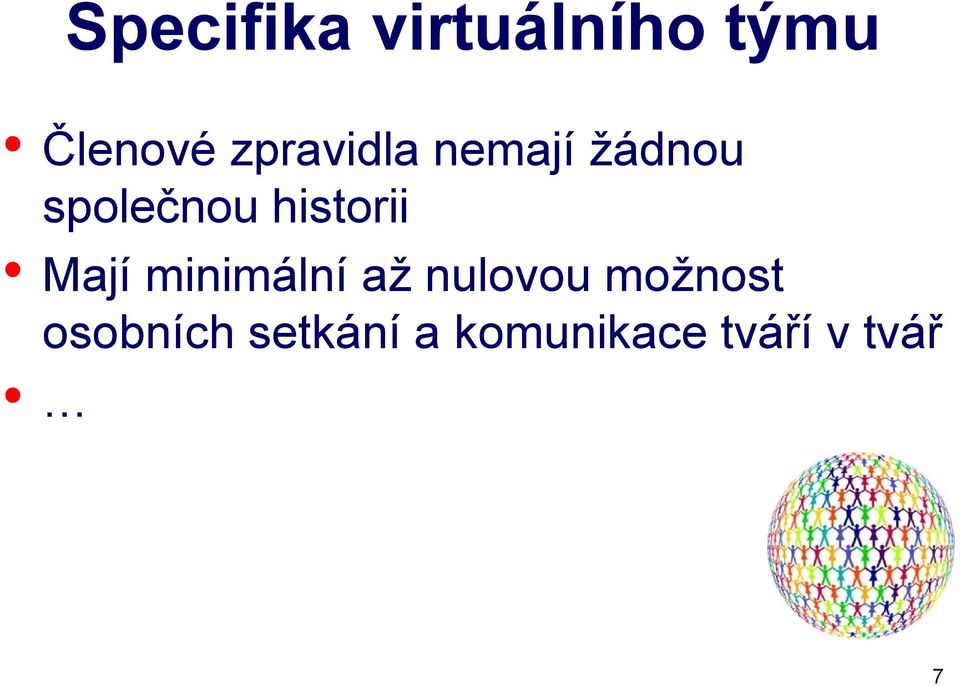 Specifika virtuálního týmu

• Členové zpravidla nemají žádnou společnou historii
• Mají minimální až nulovou možnost osobních setkání a komunikace tváří v tvář
• …

7